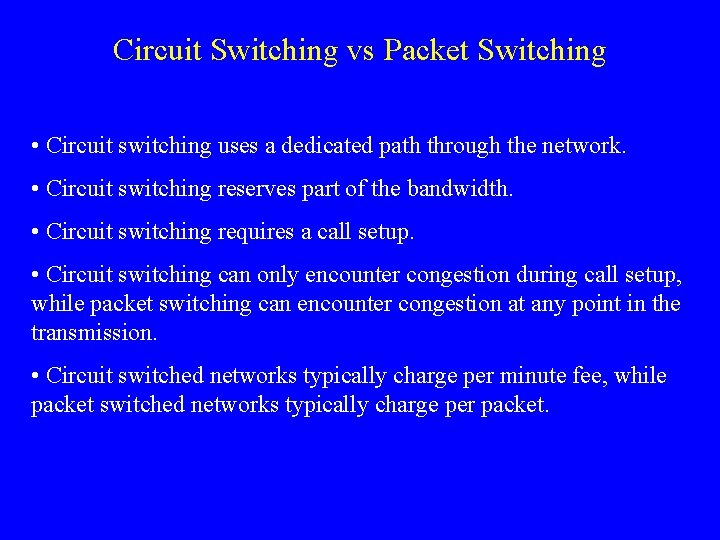 Circuit Switching vs Packet Switching

• Circuit switching uses a dedicated path through the network.

• Circuit switching reserves part of the bandwidth.

• Circuit switching requires a call setup.

• Circuit switching can only encounter congestion during call setup, while packet switching can encounter congestion at any point in the transmission.

• Circuit switched networks typically charge per minute fee, while packet switched networks typically charge per packet.